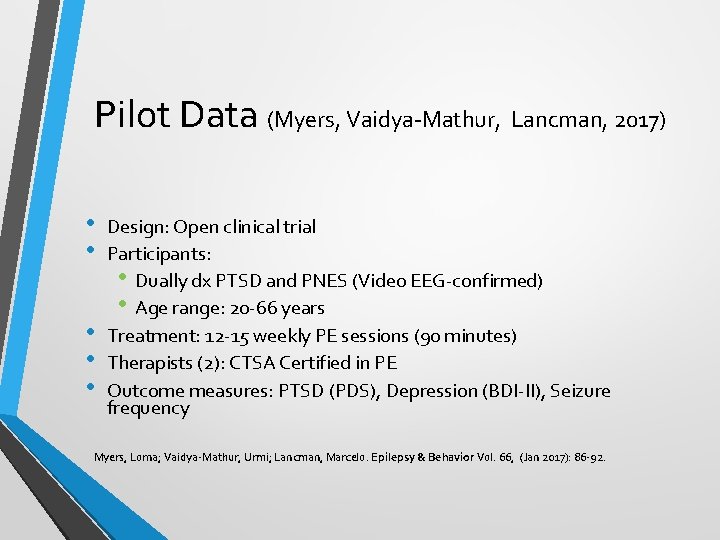 Pilot Data (Myers, Vaidya-Mathur, Lancman, 2017)

• Design: Open clinical trial
• Participants:
  • Dually dx PTSD and PNES (Video EEG-confirmed)
  • Age range: 20-66 years
• Treatment: 12-15 weekly PE sessions (90 minutes)
• Therapists (2): CTSA Certified in PE
• Outcome measures: PTSD (PDS), Depression (BDI-II), Seizure frequency

Myers, Lorna; Vaidya-Mathur, Urmi; Lancman, Marcelo. Epilepsy & Behavior Vol. 66, (Jan 2017): 86-92.